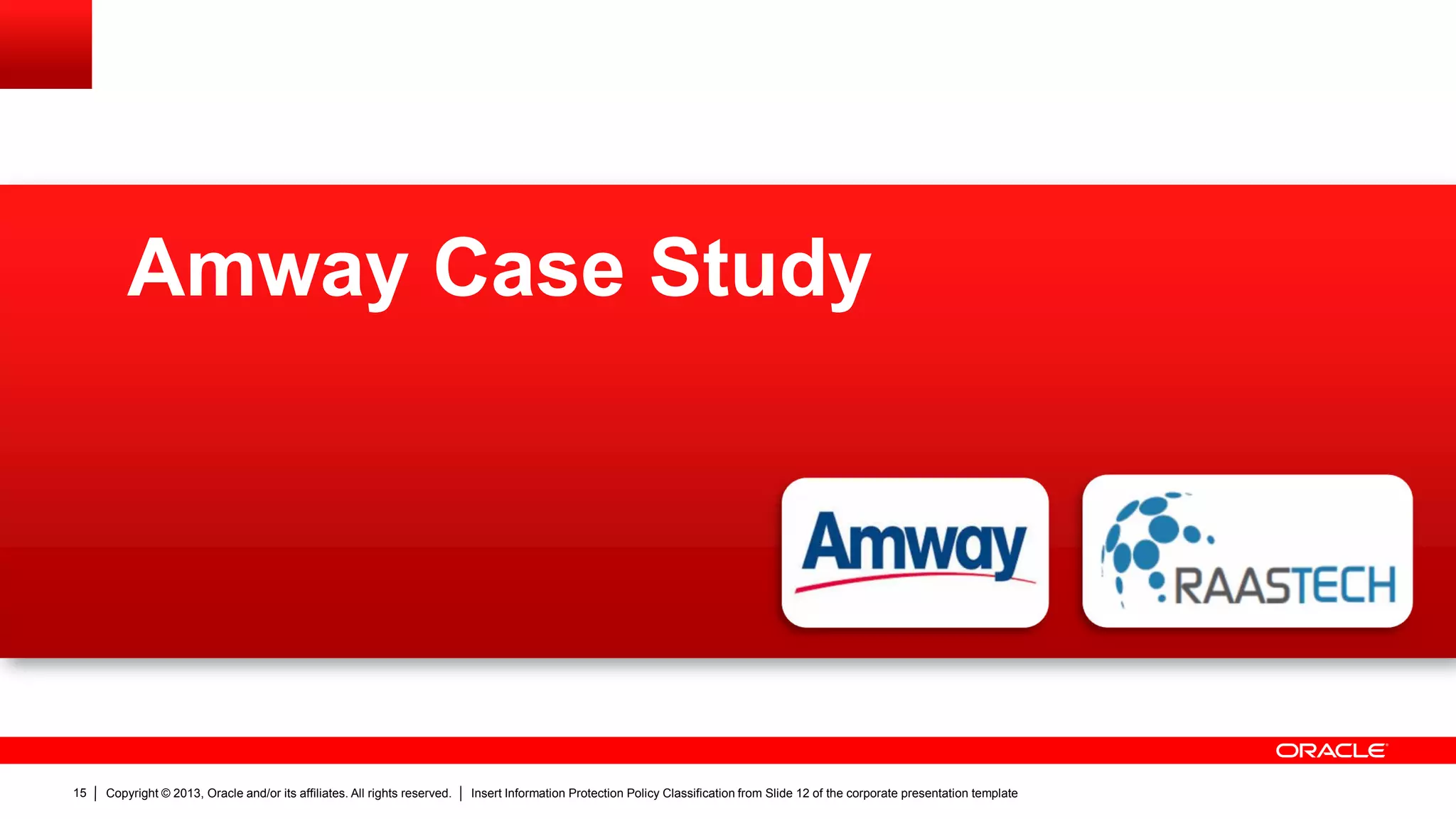 Amway Case Study

Amway

RAASTECH

ORACLE

15 | Copyright © 2013, Oracle and/or its affiliates. All rights reserved. | Insert Information Protection Policy Classification from Slide 12 of the corporate presentation template